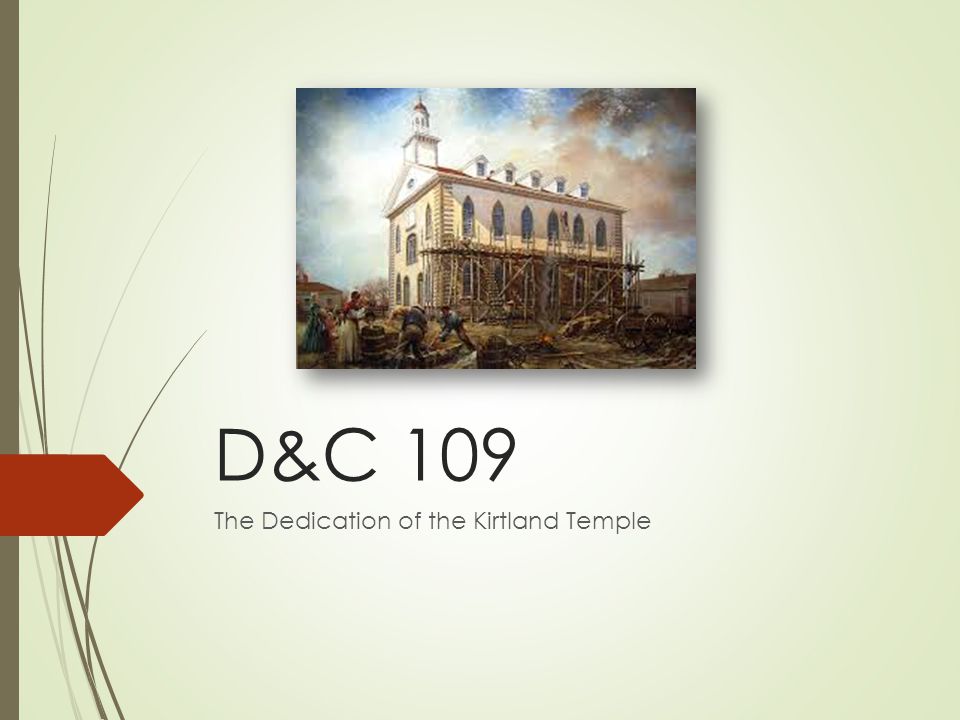 D&C 109

The Dedication of the Kirtland Temple